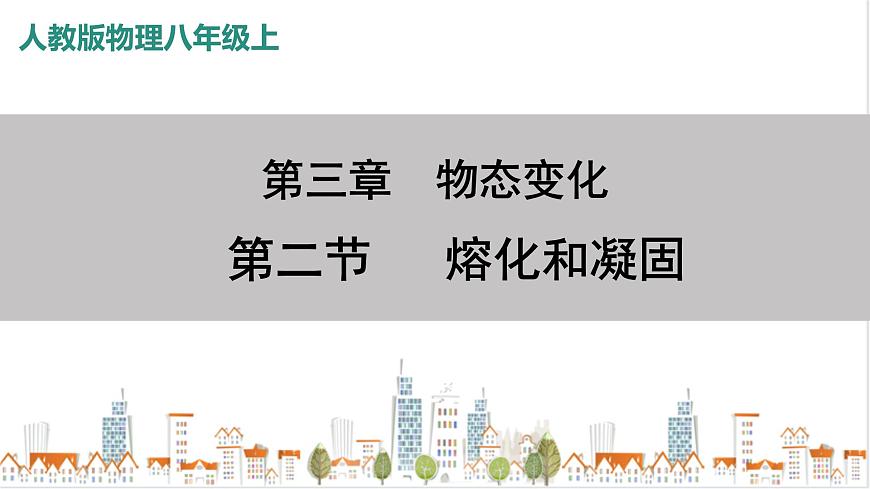 人教版物理八年级上

第三章　物态变化

第二节　　熔化和凝固